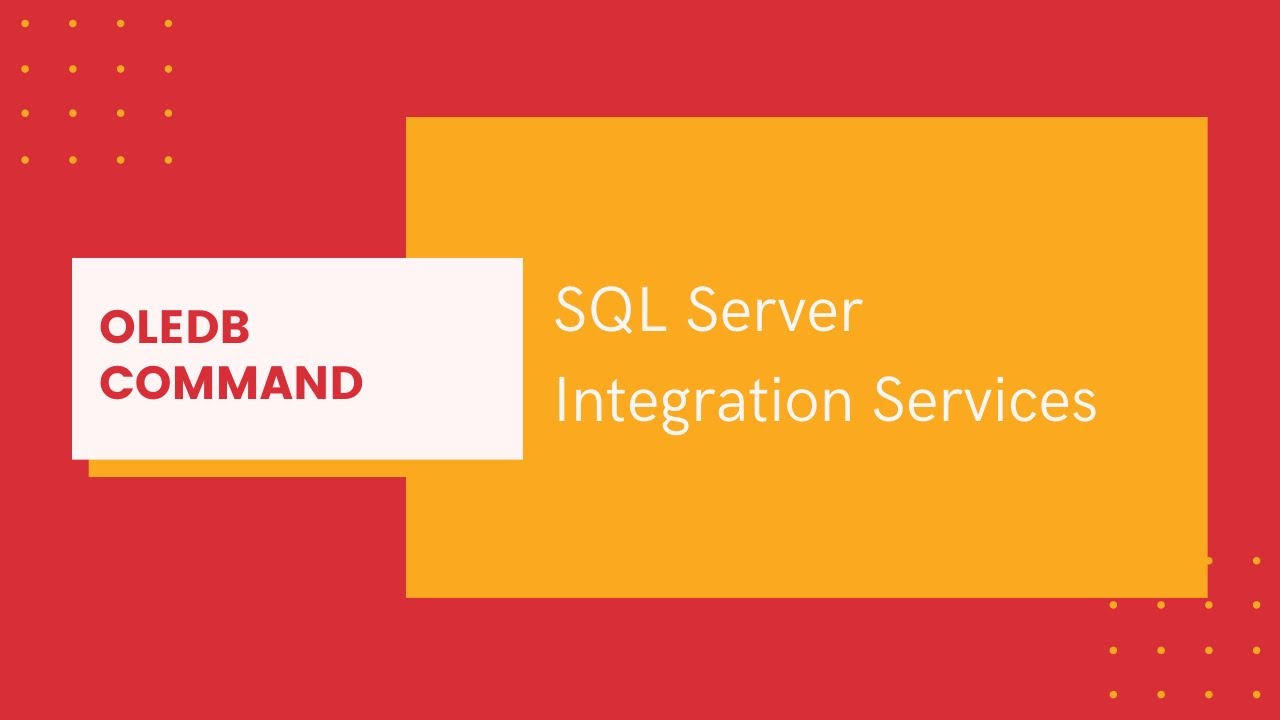 OLEDB COMMAND

SQL Server Integration Services